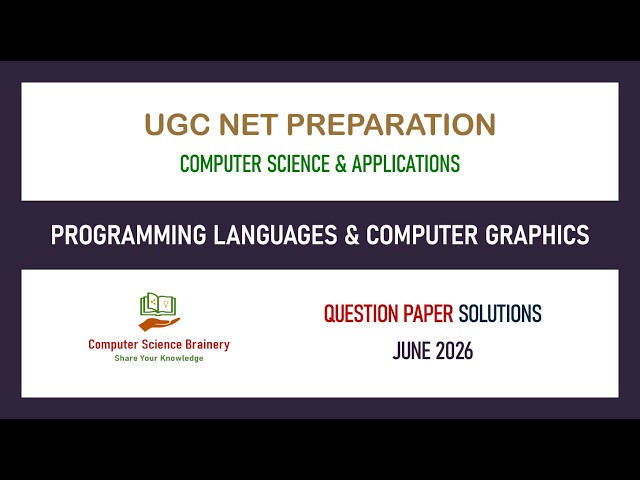 UGC NET PREPARATION
COMPUTER SCIENCE & APPLICATIONS

PROGRAMMING LANGUAGES & COMPUTER GRAPHICS

Computer Science Brainery
Share Your Knowledge

QUESTION PAPER SOLUTIONS
JUNE 2026